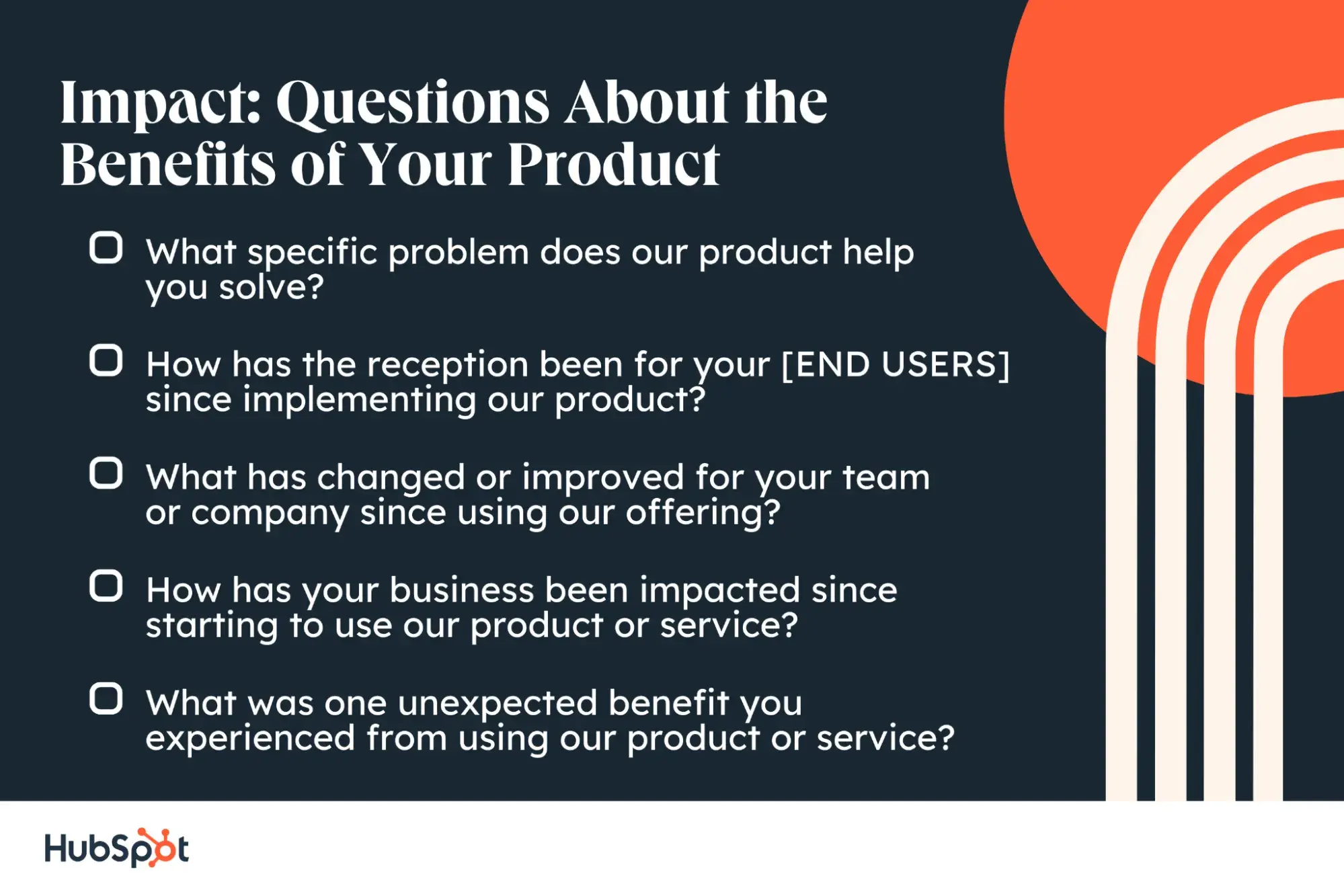 Impact: Questions About the Benefits of Your Product

What specific problem does our product help you solve?

How has the reception been for your [END USERS] since implementing our product?

What has changed or improved for your team or company since using our offering?

How has your business been impacted since starting to use our product or service?

What was one unexpected benefit you experienced from using our product or service?

HubSpot